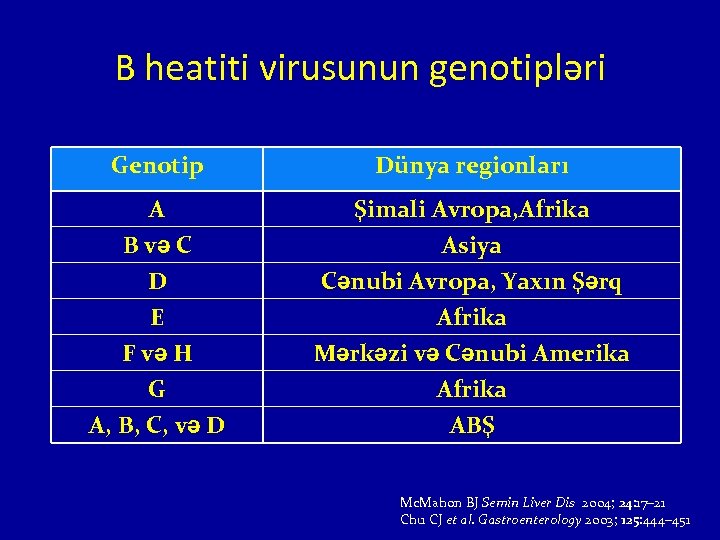 B heatiti virusunun genotipləri

| Genotip | Dünya regionları |
|---|---|
| A | Şimali Avropa,Afrika |
| B və C | Asiya |
| D | Cənubi Avropa, Yaxın Şərq |
| E | Afrika |
| F və H | Mərkəzi və Cənubi Amerika |
| G | Afrika |
| A, B, C, və D | ABŞ |

McMahon BJ Semin Liver Dis 2004; 24:17–21
Chu CJ et al. Gastroenterology 2003; 125:444–451